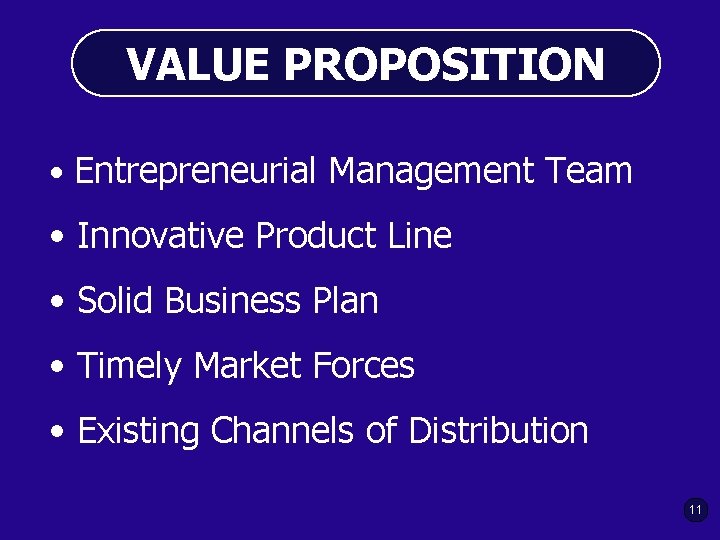 VALUE PROPOSITION

• Entrepreneurial Management Team

• Innovative Product Line

• Solid Business Plan

• Timely Market Forces

• Existing Channels of Distribution

11